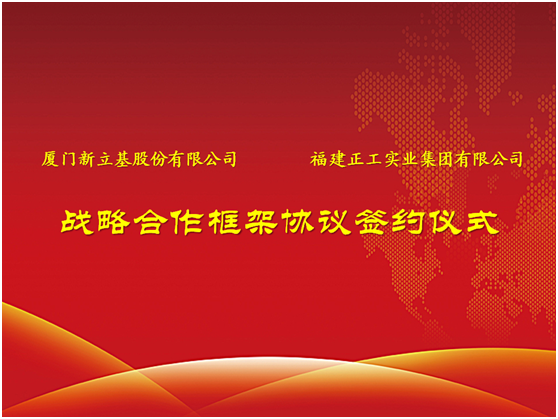 厦门新立基股份有限公司

福建正工实业集团有限公司

战略合作框架协议签约仪式